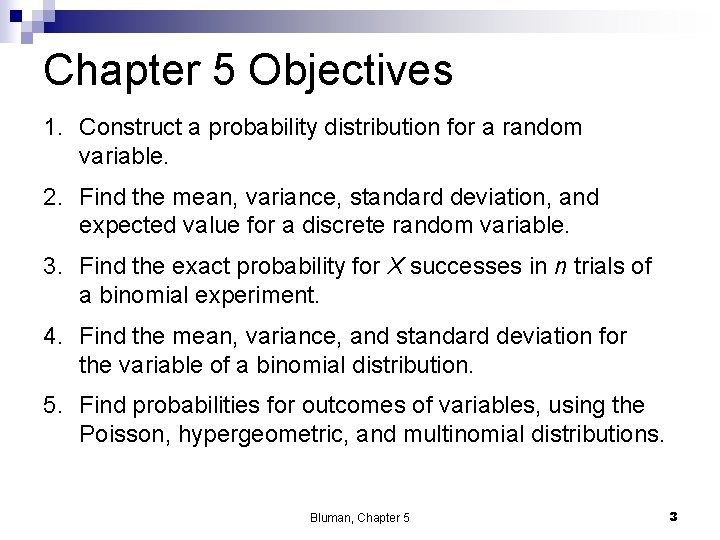 Chapter 5 Objectives

1. Construct a probability distribution for a random variable.

2. Find the mean, variance, standard deviation, and expected value for a discrete random variable.

3. Find the exact probability for $X$ successes in $n$ trials of a binomial experiment.

4. Find the mean, variance, and standard deviation for the variable of a binomial distribution.

5. Find probabilities for outcomes of variables, using the Poisson, hypergeometric, and multinomial distributions.

Bluman, Chapter 5

3